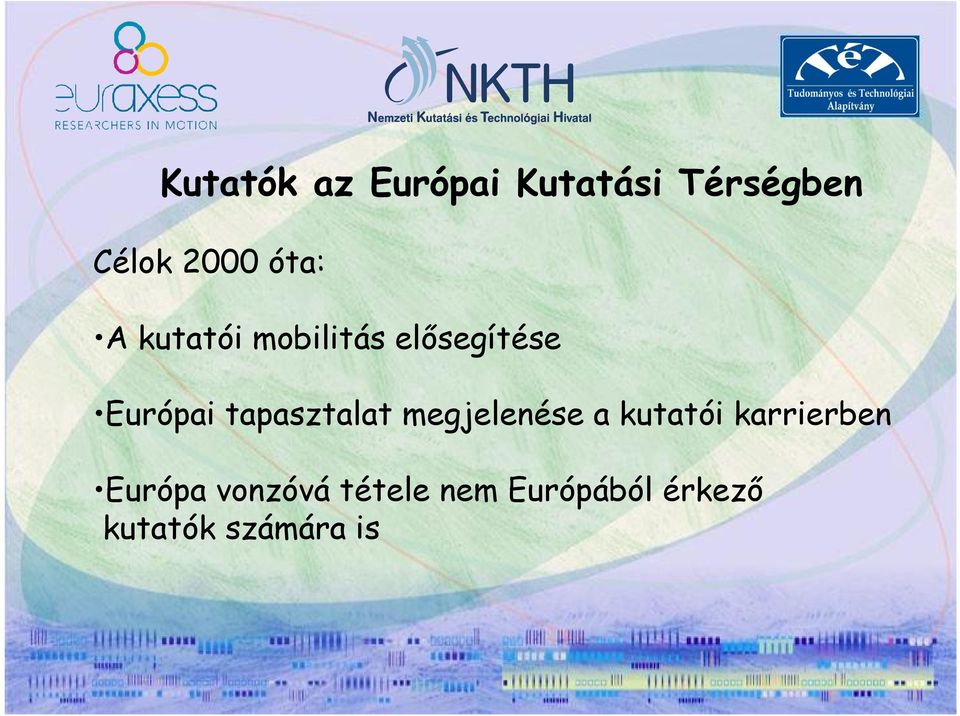 euraxess
RESEARCHERS IN MOTION

NKTH
Nemzeti Kutatási és Technológiai Hivatal

TéT
Tudományos és Technológiai Alapítvány

Kutatók az Európai Kutatási Térségben

Célok 2000 óta:

•A kutatói mobilitás elősegítése

•Európai tapasztalat megjelenése a kutatói karrierben

•Európa vonzóvá tétele nem Európából érkező kutatók számára is